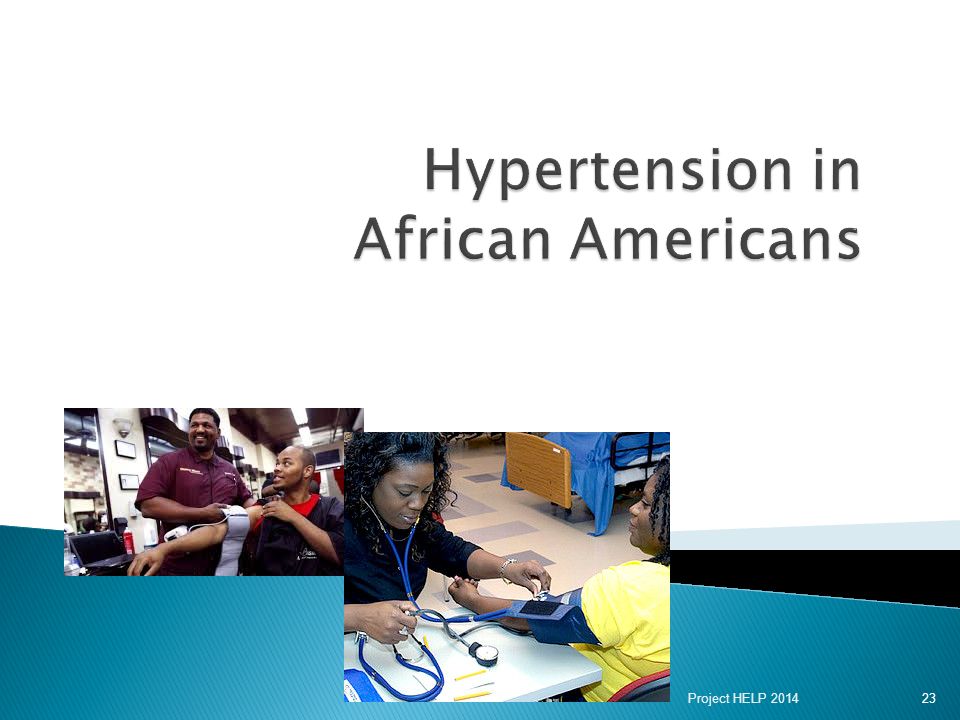 Hypertension in African Americans

Project HELP 2014

23